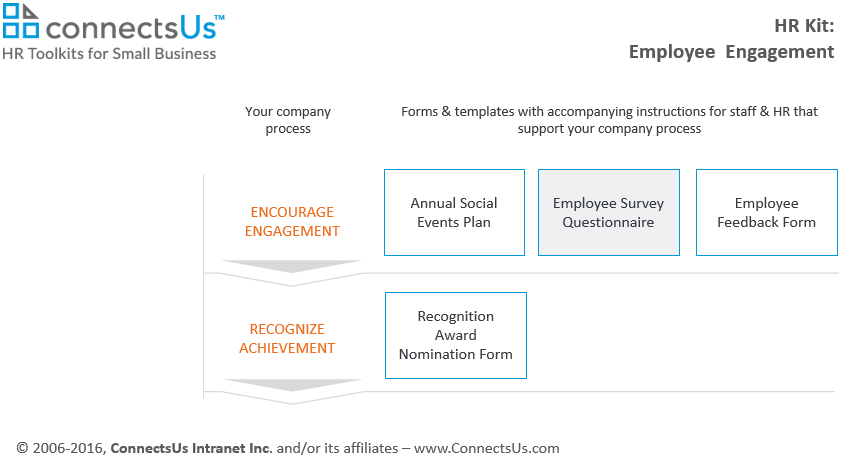 connectsUs™
HR Toolkits for Small Business

HR Kit:
Employee Engagement

Your company process

Forms & templates with accompanying instructions for staff & HR that support your company process

ENCOURAGE ENGAGEMENT

Annual Social Events Plan

Employee Survey Questionnaire

Employee Feedback Form

RECOGNIZE ACHIEVEMENT

Recognition Award Nomination Form

© 2006-2016, ConnectsUs Intranet Inc. and/or its affiliates – www.ConnectsUs.com